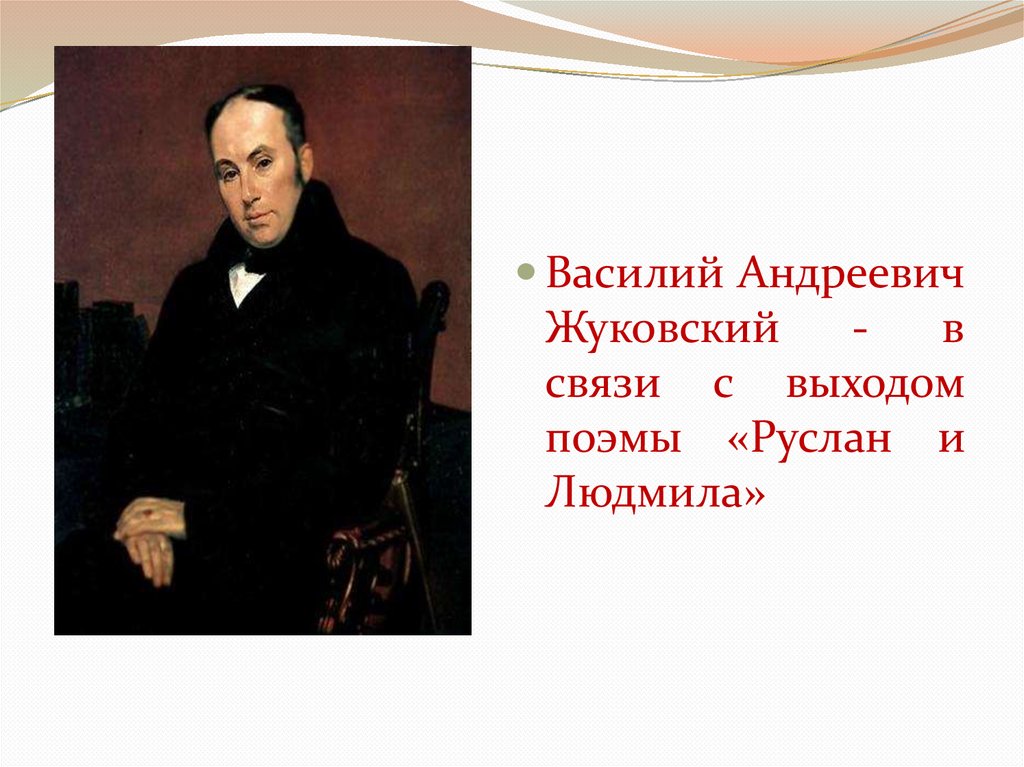 Василий Андреевич Жуковский - в связи с выходом поэмы «Руслан и Людмила»